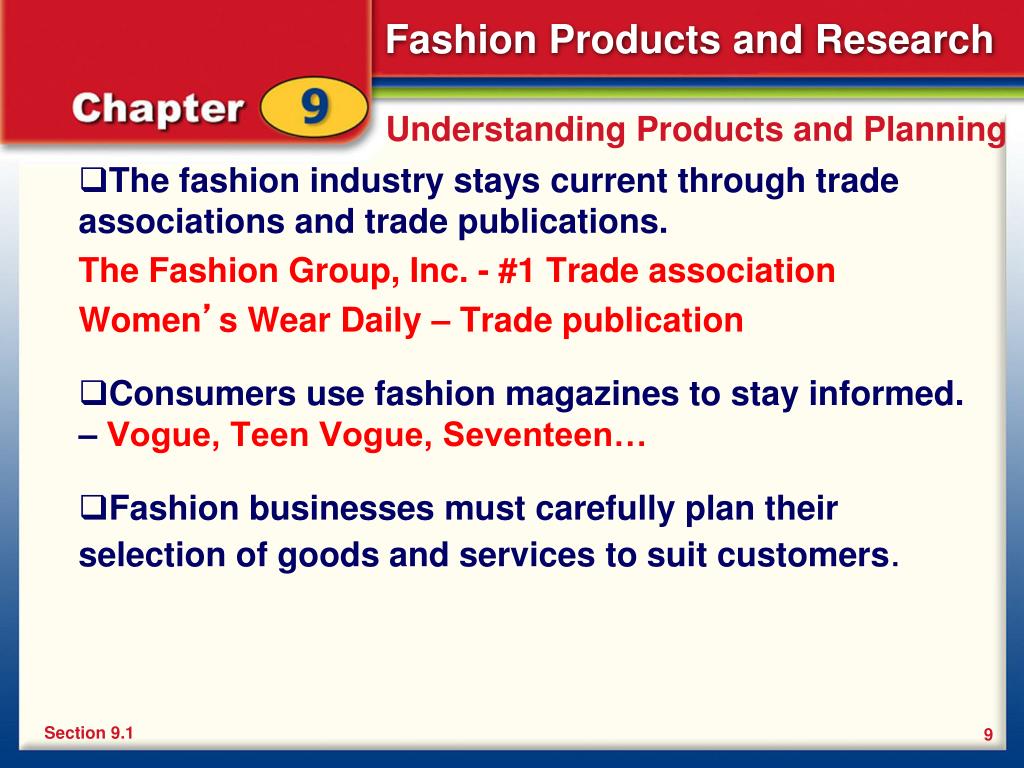 Fashion Products and Research

Chapter 9

Understanding Products and Planning

❑The fashion industry stays current through trade associations and trade publications.

The Fashion Group, Inc. - #1 Trade association

Women’s Wear Daily – Trade publication

❑Consumers use fashion magazines to stay informed. – Vogue, Teen Vogue, Seventeen…

❑Fashion businesses must carefully plan their selection of goods and services to suit customers.

Section 9.1

9